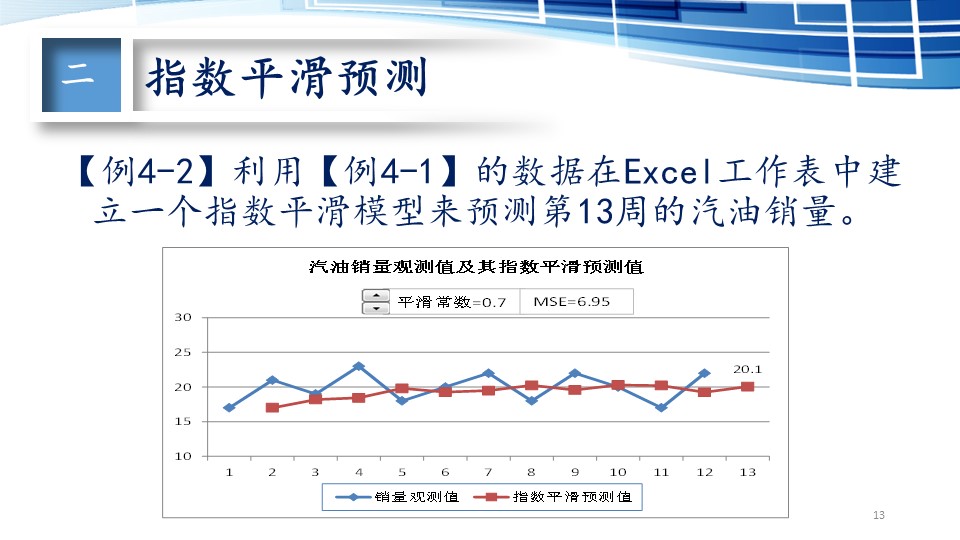 二

指数平滑预测

【例4-2】利用【例4-1】的数据在Excel工作表中建立一个指数平滑模型来预测第13周的汽油销量。

汽油销量观测值及其指数平滑预测值

平滑常数=0.7 MSE=6.95

30
25
20
15
10

20.1

1 2 3 4 5 6 7 8 9 10 11 12 13

销量观测值 指数平滑预测值

13